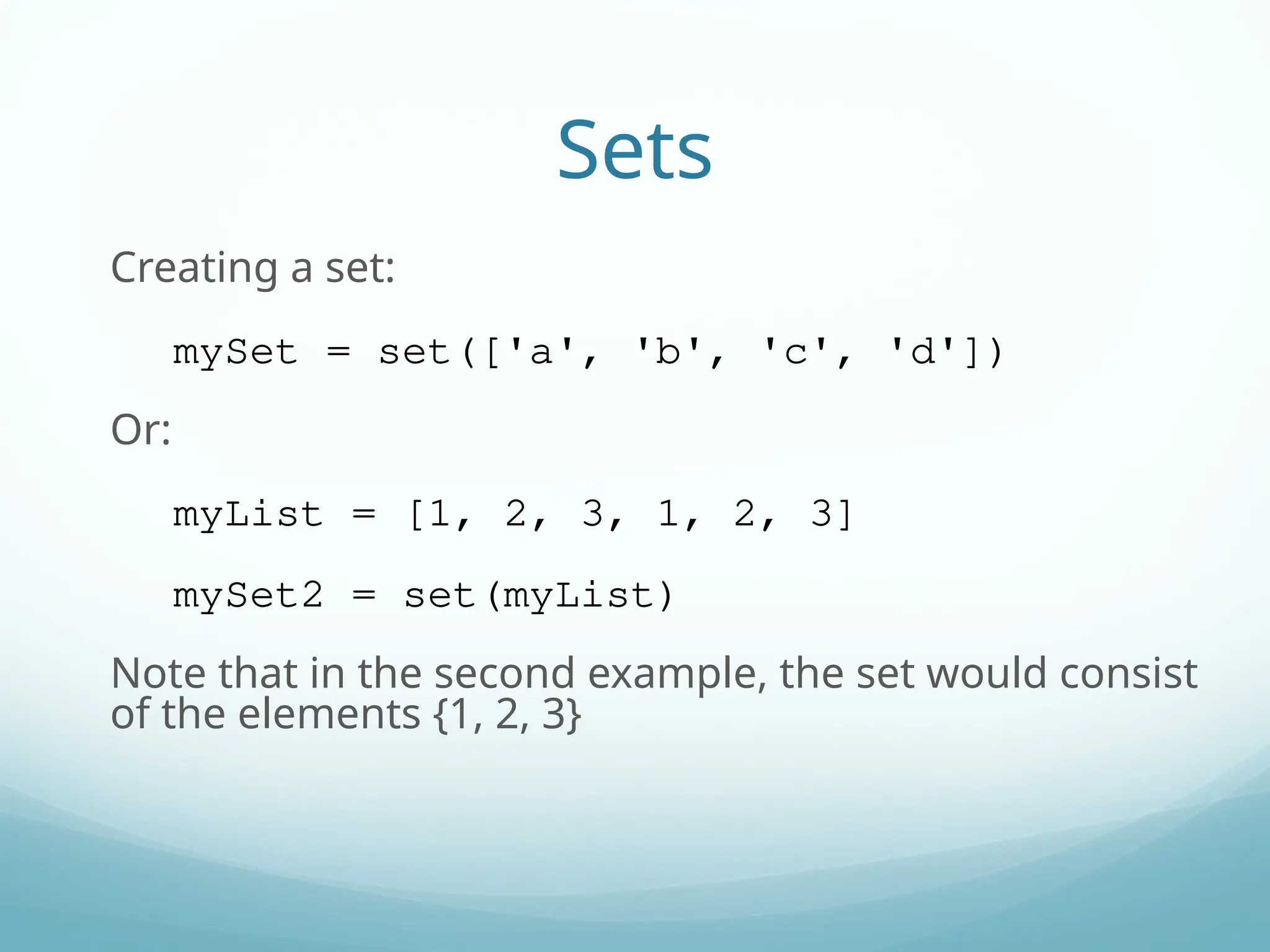 Sets

Creating a set:

mySet = set(['a', 'b', 'c', 'd'])

Or:

myList = [1, 2, 3, 1, 2, 3]

mySet2 = set(myList)

Note that in the second example, the set would consist of the elements {1, 2, 3}